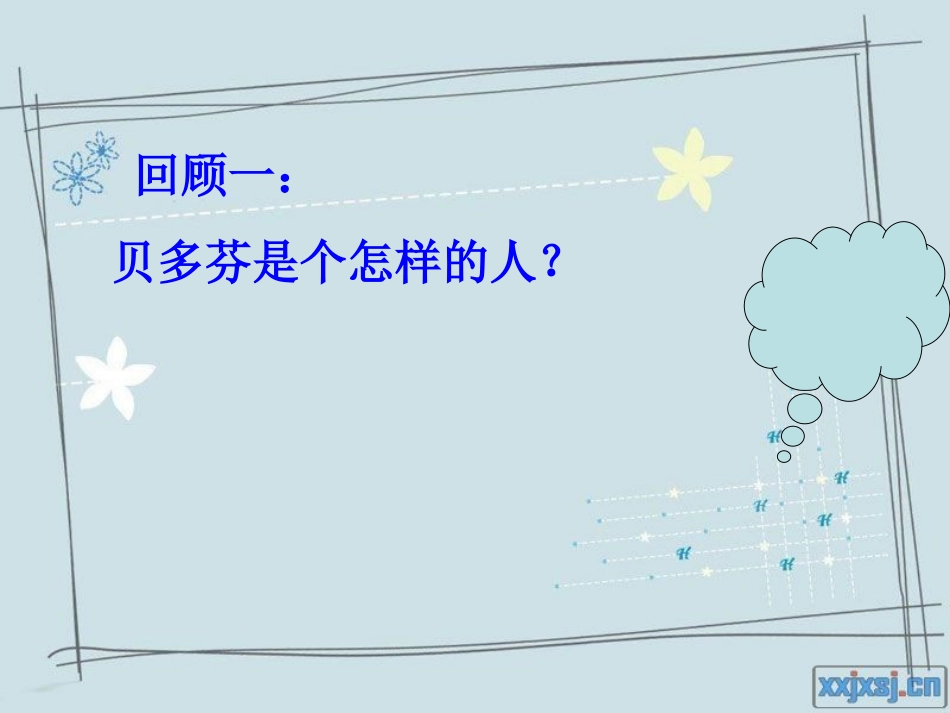 回顾一：

贝多芬是个怎样的人？

xxjxsj.cn